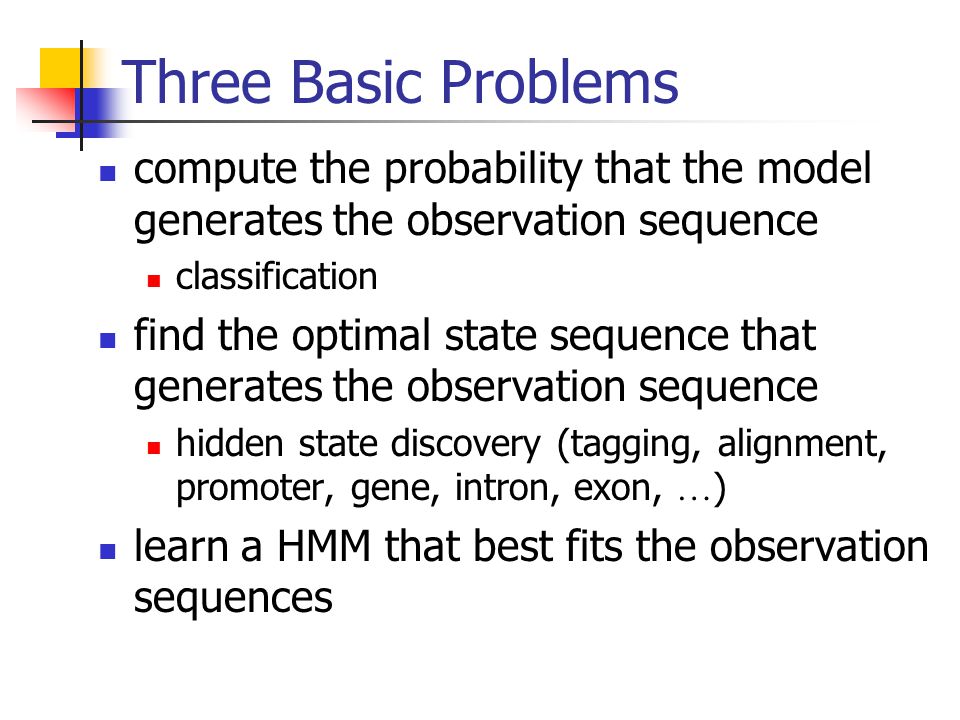 Three Basic Problems

- compute the probability that the model generates the observation sequence
  - classification
- find the optimal state sequence that generates the observation sequence
  - hidden state discovery (tagging, alignment, promoter, gene, intron, exon, …)
- learn a HMM that best fits the observation sequences